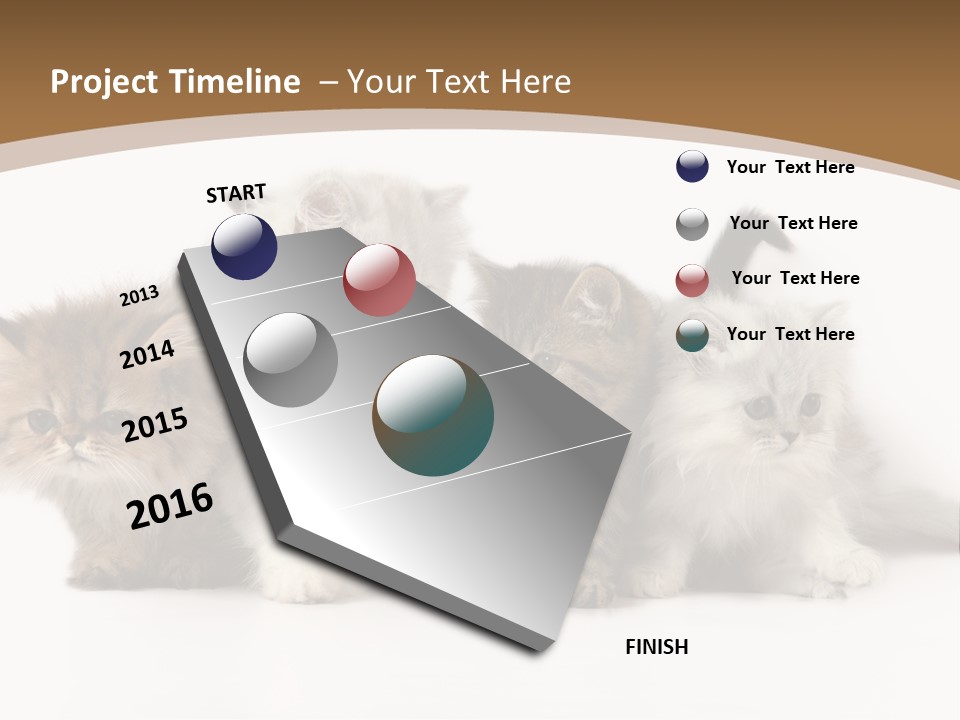 Project Timeline – Your Text Here

START

2013

2014

2015

2016

FINISH

Your Text Here

Your Text Here

Your Text Here

Your Text Here